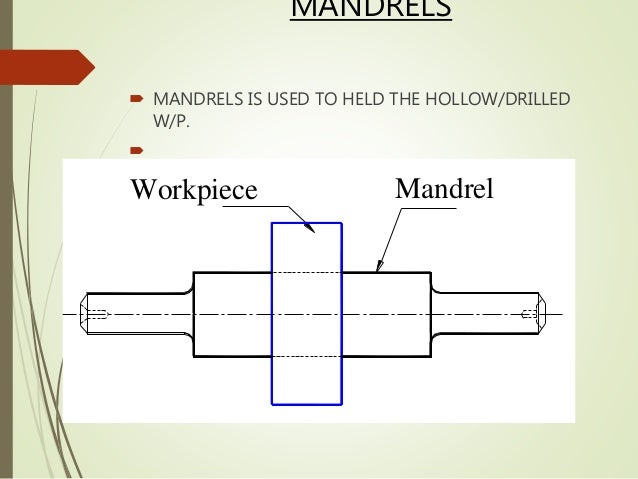 MANDRELS

MANDRELS IS USED TO HELD THE HOLLOW/DRILLED W/P.

Workpiece

Mandrel